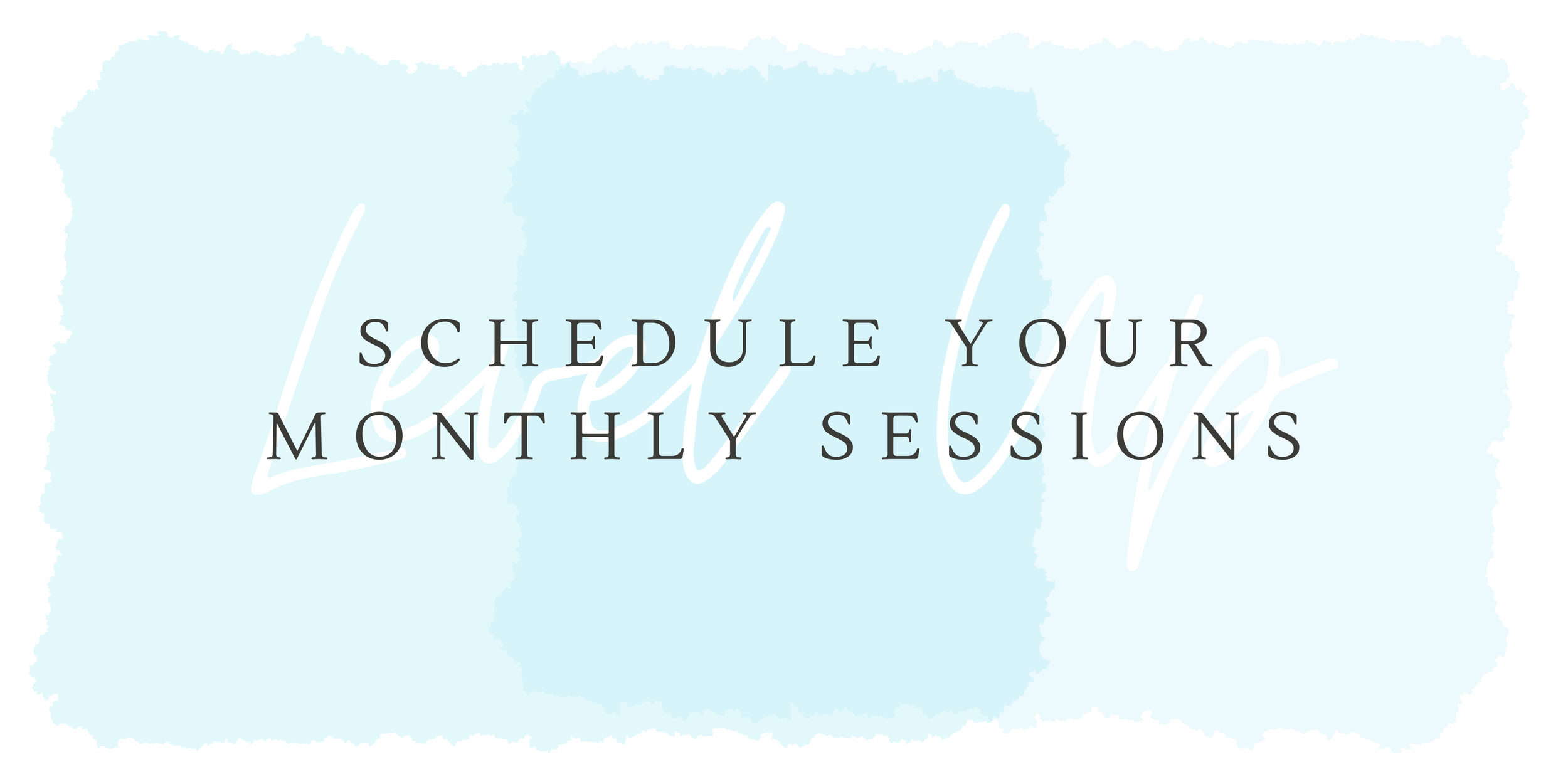 Level Up

SCHEDULE YOUR MONTHLY SESSIONS